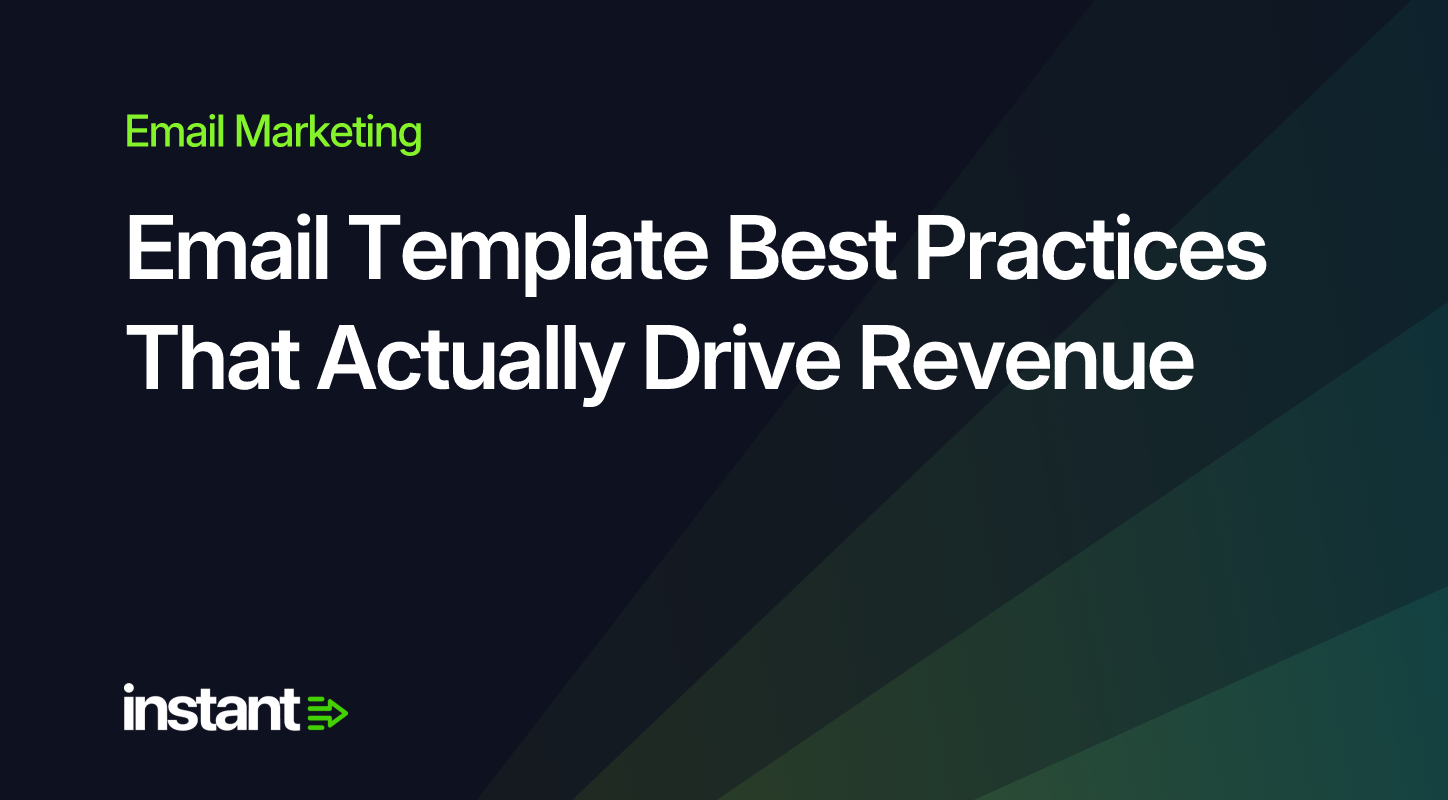 Email Marketing

Email Template Best Practices That Actually Drive Revenue

instant